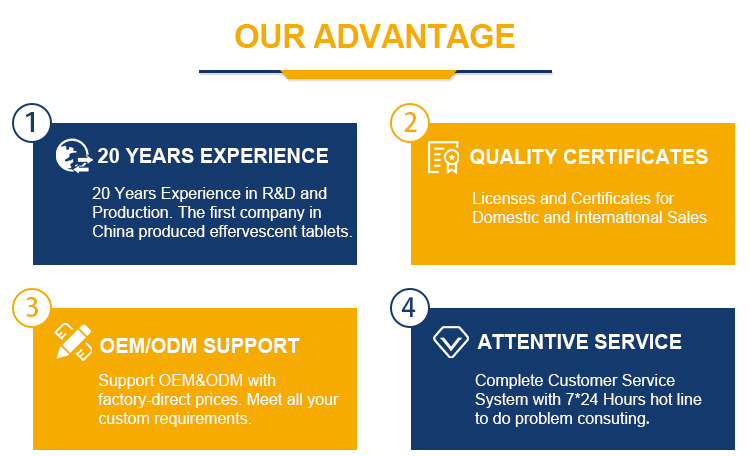 OUR ADVANTAGE

1

20 YEARS EXPERIENCE

20 Years Experience in R&D and Production. The first company in China produced effervescent tablets.

2

QUALITY CERTIFICATES

Licenses and Certificates for Domestic and International Sales

3

OEM/ODM SUPPORT

Support OEM&ODM with factory-direct prices. Meet all your custom requirements.

4

ATTENTIVE SERVICE

Complete Customer Service System with 7*24 Hours hot line to do problem consuting.